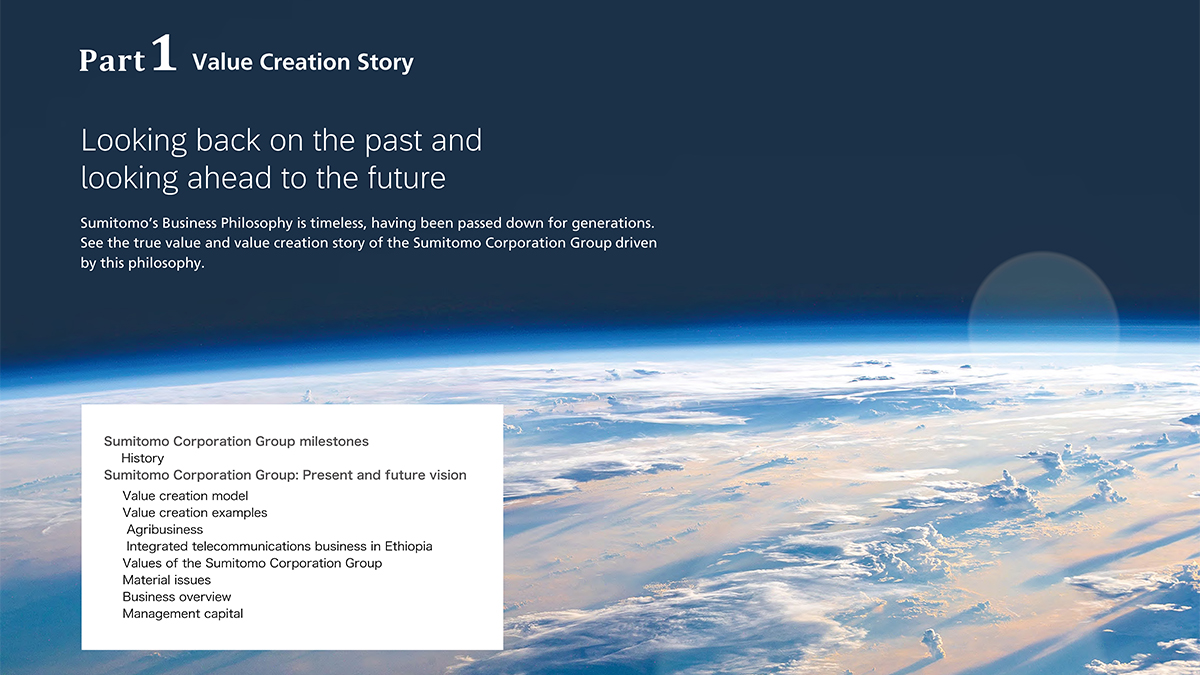 Part 1 Value Creation Story

Looking back on the past and looking ahead to the future

Sumitomo's Business Philosophy is timeless, having been passed down for generations. See the true value and value creation story of the Sumitomo Corporation Group driven by this philosophy.

Sumitomo Corporation Group milestones
History
Sumitomo Corporation Group: Present and future vision
Value creation model
Value creation examples
Agribusiness
Integrated telecommunications business in Ethiopia
Values of the Sumitomo Corporation Group
Material issues
Business overview
Management capital